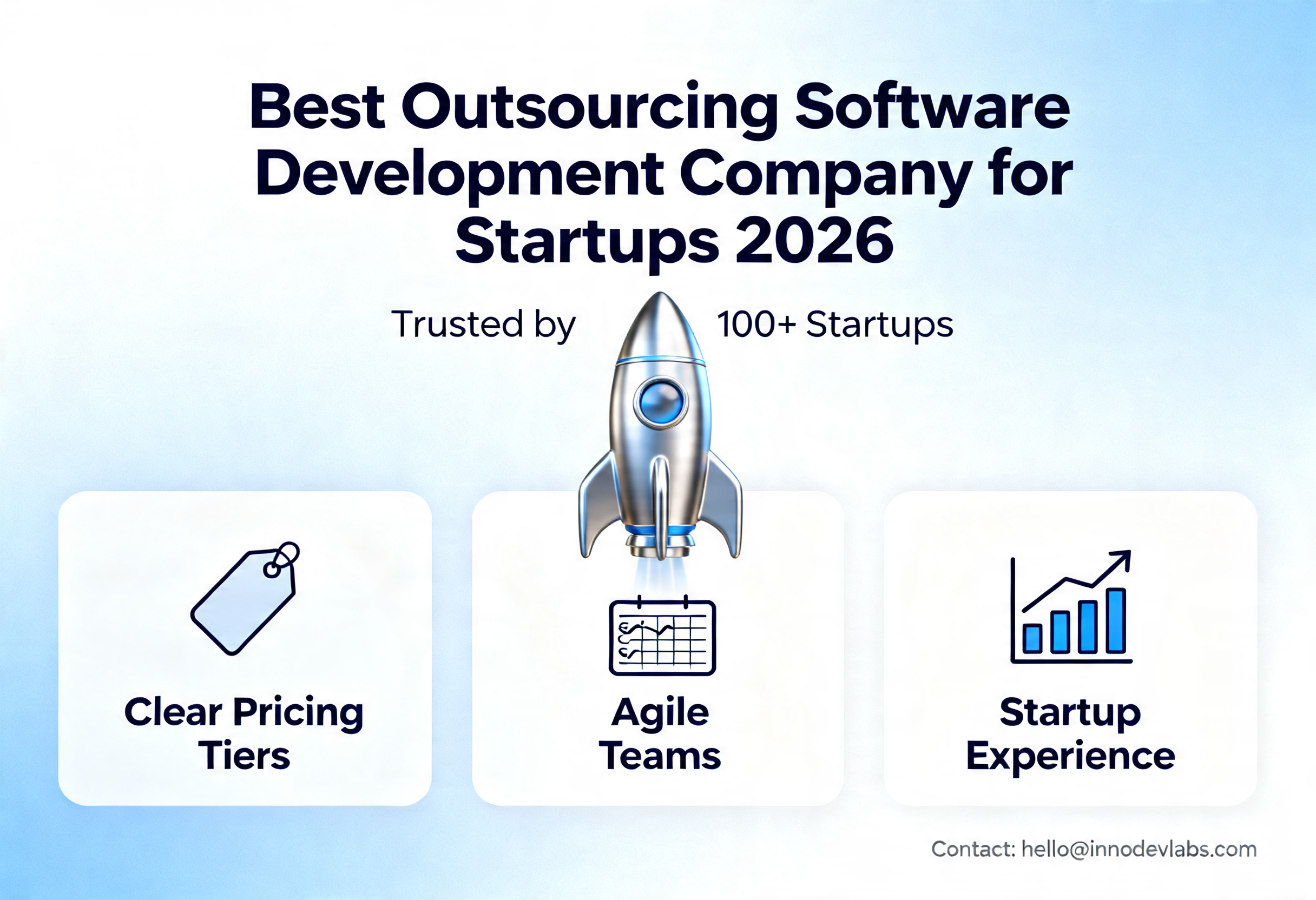 Best Outsourcing Software Development Company for Startups 2026

Trusted by 100+ Startups

Clear Pricing Tiers

Agile Teams

Startup Experience

Contact: hello@innodevlabs.com